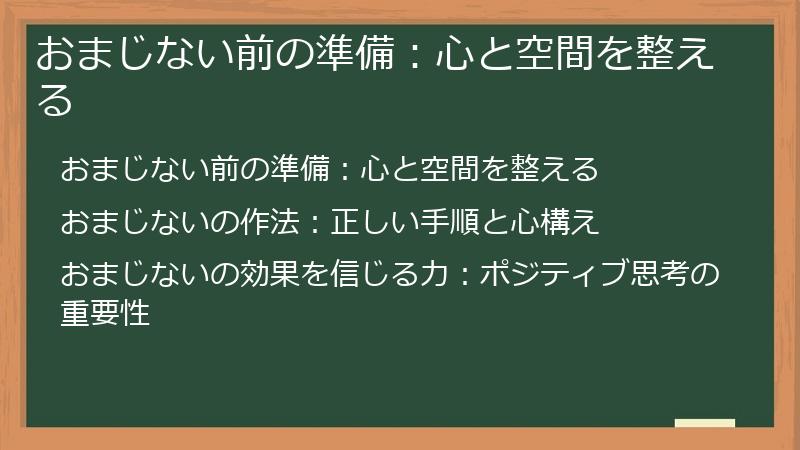 おまじない前の準備：心と空間を整える

おまじない前の準備：心と空間を整える

おまじないの作法：正しい手順と心構え

おまじないの効果を信じる力：ポジティブ思考の重要性